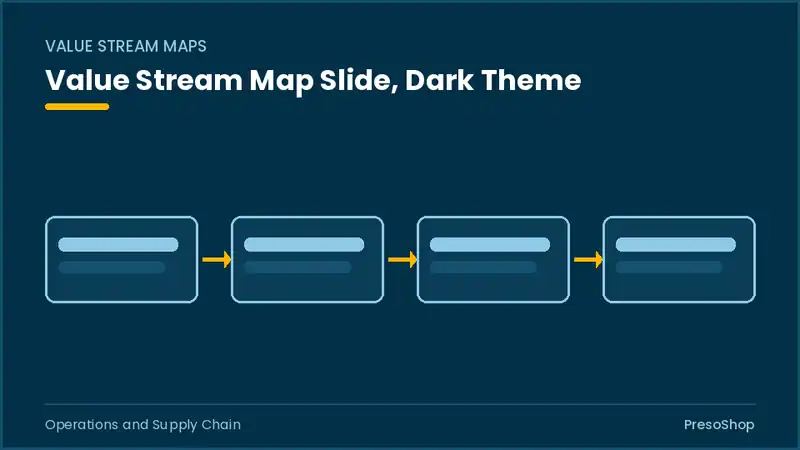 VALUE STREAM MAPS

Value Stream Map Slide, Dark Theme

Operations and Supply Chain

PresoShop